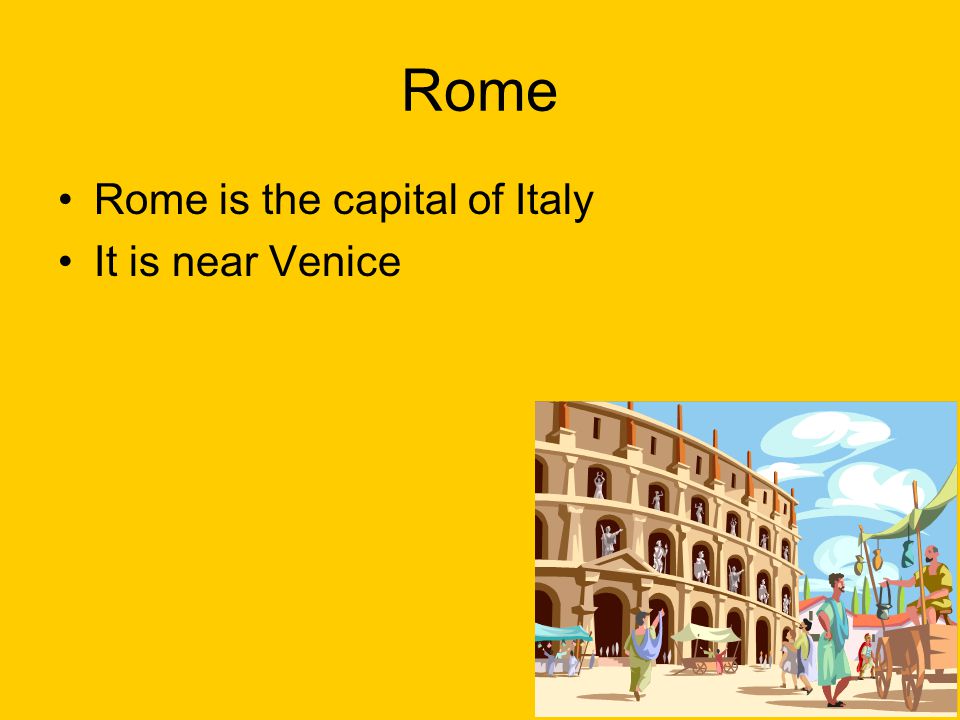 Rome

• Rome is the capital of Italy
• It is near Venice